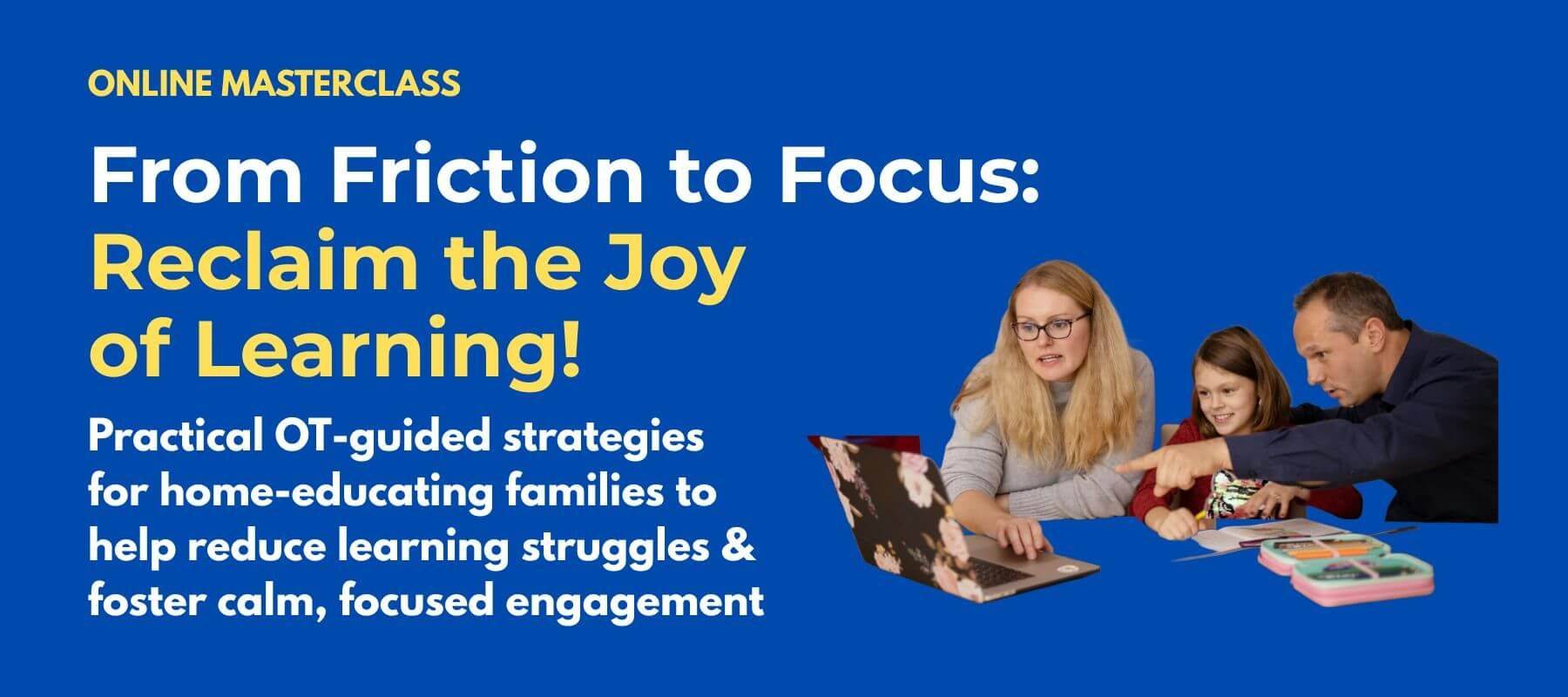 ONLINE MASTERCLASS

From Friction to Focus:
Reclaim the Joy of Learning!

Practical OT-guided strategies for home-educating families to help reduce learning struggles & foster calm, focused engagement